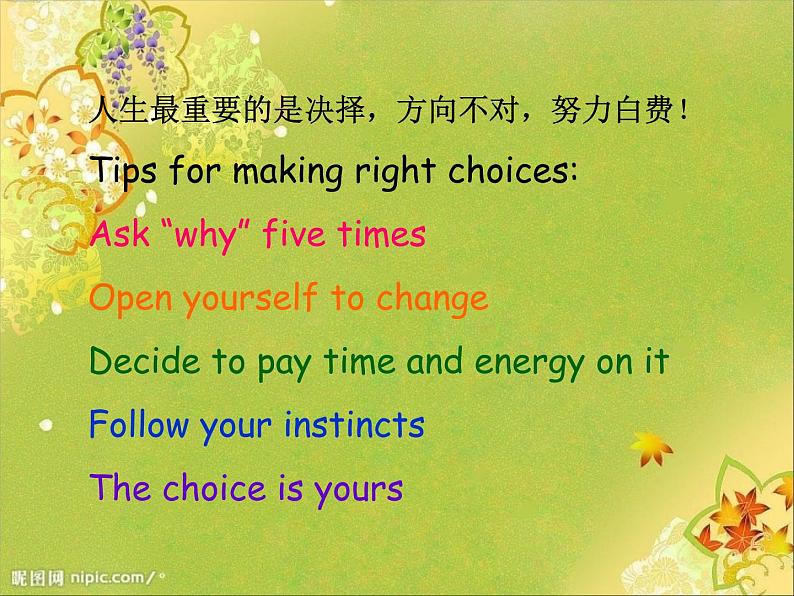 人生最重要的是决择，方向不对，努力白费！

Tips for making right choices:

Ask “why” five times

Open yourself to change

Decide to pay time and energy on it

Follow your instincts

The choice is yours

昵图网 nipic.com/